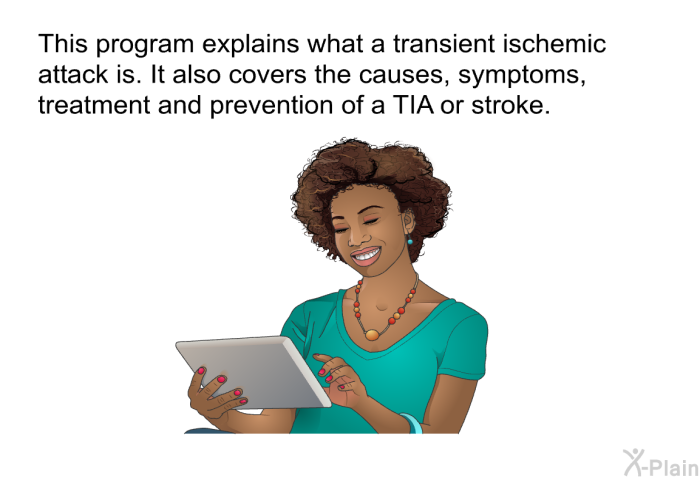 This program explains what a transient ischemic attack is. It also covers the causes, symptoms, treatment and prevention of a TIA or stroke.

X-Plain